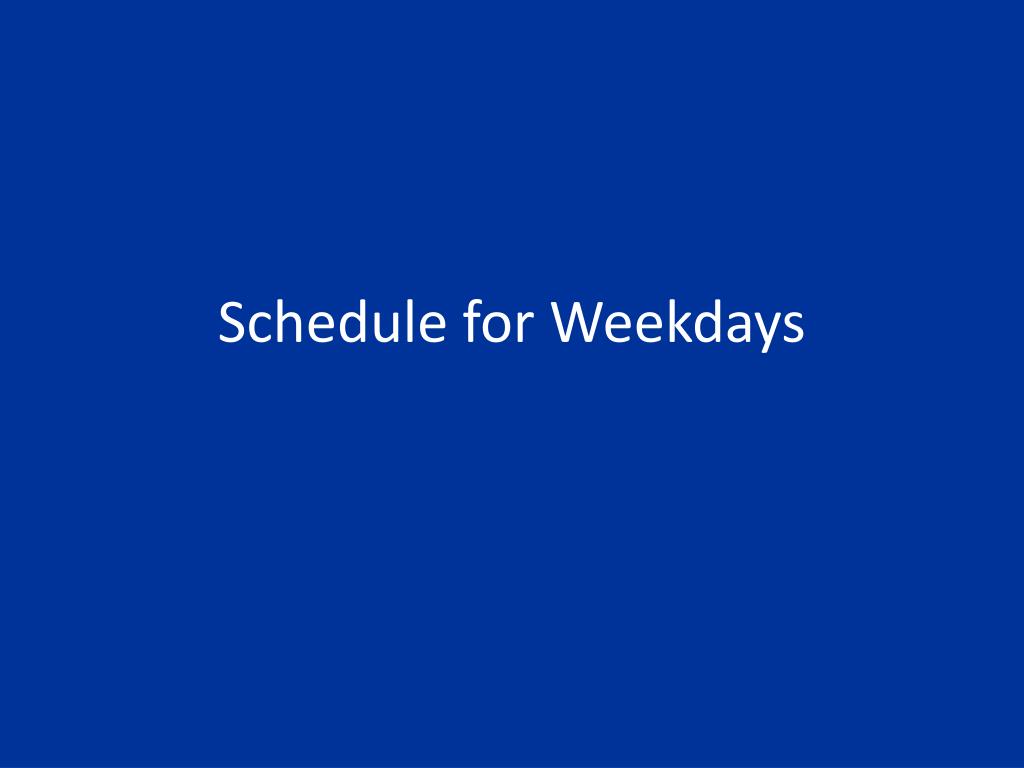 Schedule for Weekdays